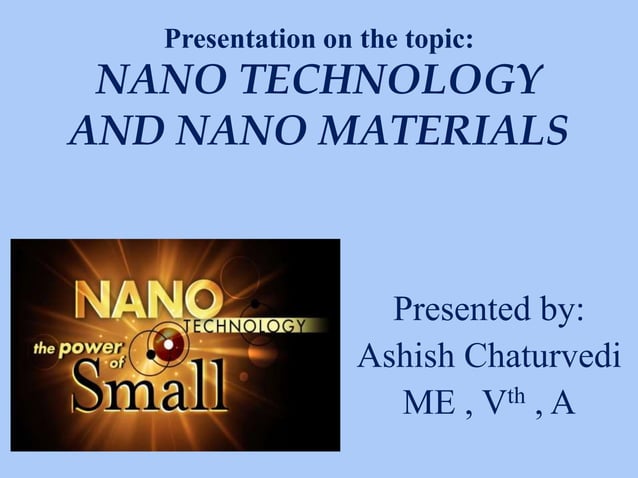 Presentation on the topic:
NANO TECHNOLOGY AND NANO MATERIALS

NANO
TECHNOLOGY
the power of
Small

Presented by:
Ashish Chaturvedi
ME , V$^{th}$ , A